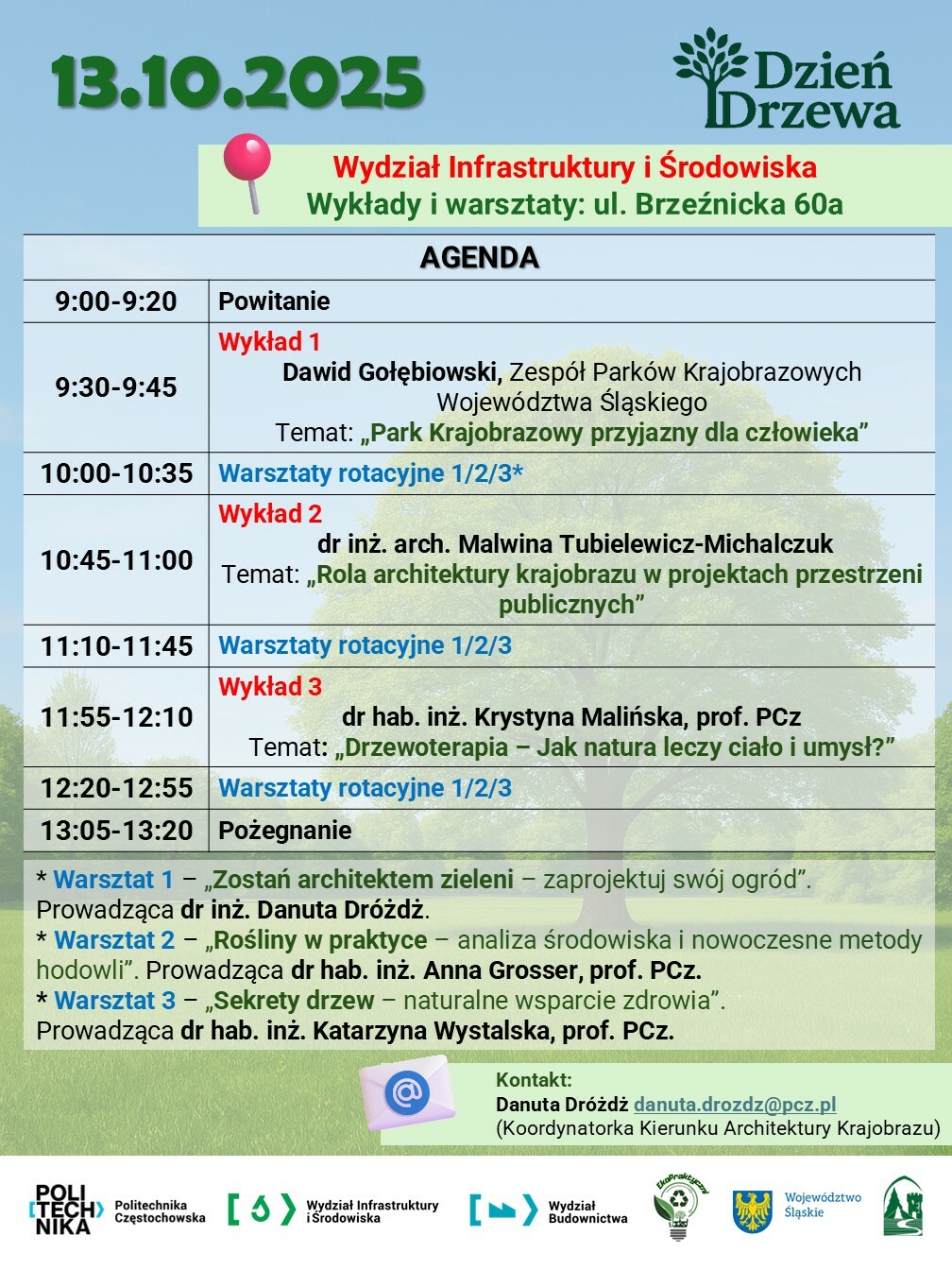 13.10.2025

Dzień Drzewa

Wydział Infrastruktury i Środowiska
Wykłady i warsztaty: ul. Brzeźnicka 60a

| AGENDA | |
|---|---|
| 9:00-9:20 | Powitanie |
| 9:30-9:45 | Wykład 1 Dawid Gołębiowski, Zespół Parków Krajobrazowych Województwa Śląskiego Temat: „Park Krajobrazowy przyjazny dla człowieka” |
| 10:00-10:35 | Warsztaty rotacyjne 1/2/3* |
| 10:45-11:00 | Wykład 2 dr inż. arch. Malwina Tubielewicz-Michalczuk Temat: „Rola architektury krajobrazu w projektach przestrzeni publicznych” |
| 11:10-11:45 | Warsztaty rotacyjne 1/2/3 |
| 11:55-12:10 | Wykład 3 dr hab. inż. Krystyna Malińska, prof. PCz Temat: „Drzewoterapia – Jak natura leczy ciało i umysł?” |
| 12:20-12:55 | Warsztaty rotacyjne 1/2/3 |
| 13:05-13:20 | Pożegnanie |

* Warsztat 1 – „Zostań architektem zieleni – zaprojektuj swój ogród”. Prowadząca dr inż. Danuta Dróżdż.
* Warsztat 2 – „Rośliny w praktyce – analiza środowiska i nowoczesne metody hodowli”. Prowadząca dr hab. inż. Anna Grosser, prof. PCz.
* Warsztat 3 – „Sekrety drzew – naturalne wsparcie zdrowia”. Prowadząca dr hab. inż. Katarzyna Wystalska, prof. PCz.

Kontakt:
Danuta Dróżdż danuta.drozdz@pcz.pl
(Koordynatorka Kierunku Architektury Krajobrazu)

POLI TECH NIKA Politechnika Częstochowska
Wydział Infrastruktury i Środowiska
Wydział Budownictwa
EkoPraktyczni
Województwo Śląskie